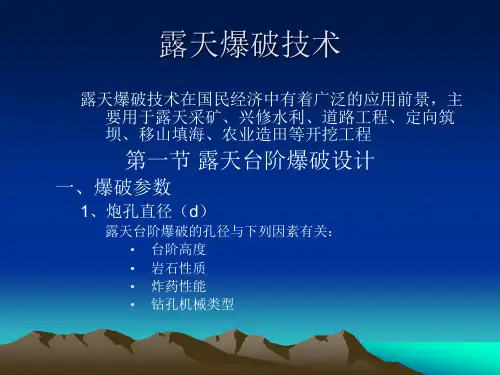 露天爆破技术

露天爆破技术在国民经济中有着广泛的应用前景，主要用于露天采矿、兴修水利、道路工程、定向筑坝、移山填海、农业造田等开挖工程

第一节 露天台阶爆破设计

一、爆破参数

1、炮孔直径（d）

露天台阶爆破的孔径与下列因素有关：

• 台阶高度
• 岩石性质
• 炸药性能
• 钻孔机械类型